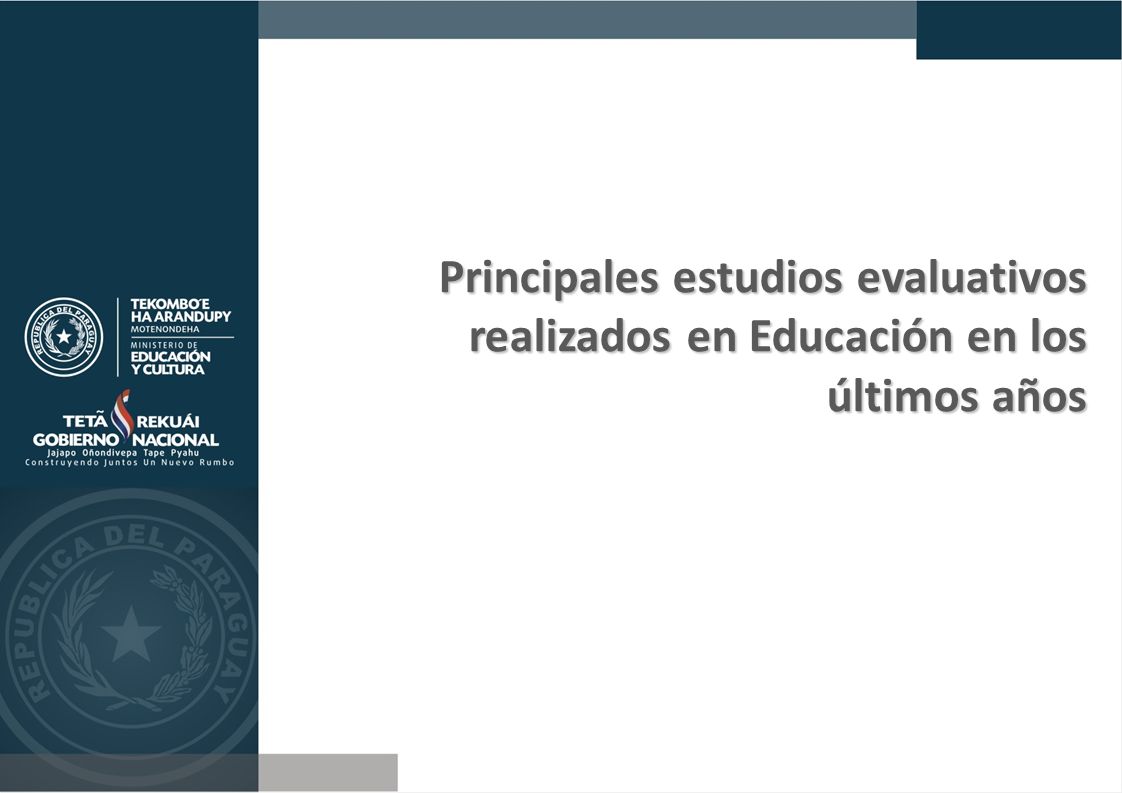 REPUBLICA DEL PARAGUAY

TEKOMBO'E
HA ARANDUPY
MOTENONDEHA
MINISTERIO DE
EDUCACIÓN
Y CULTURA

TETÃ REKUÁI
GOBIERNO NACIONAL
Jajapo Oñondivepa Tape Pyahu
Construyendo Juntos Un Nuevo Rumbo

REPUBLICA DEL PARAGUAY

Principales estudios evaluativos realizados en Educación en los últimos años